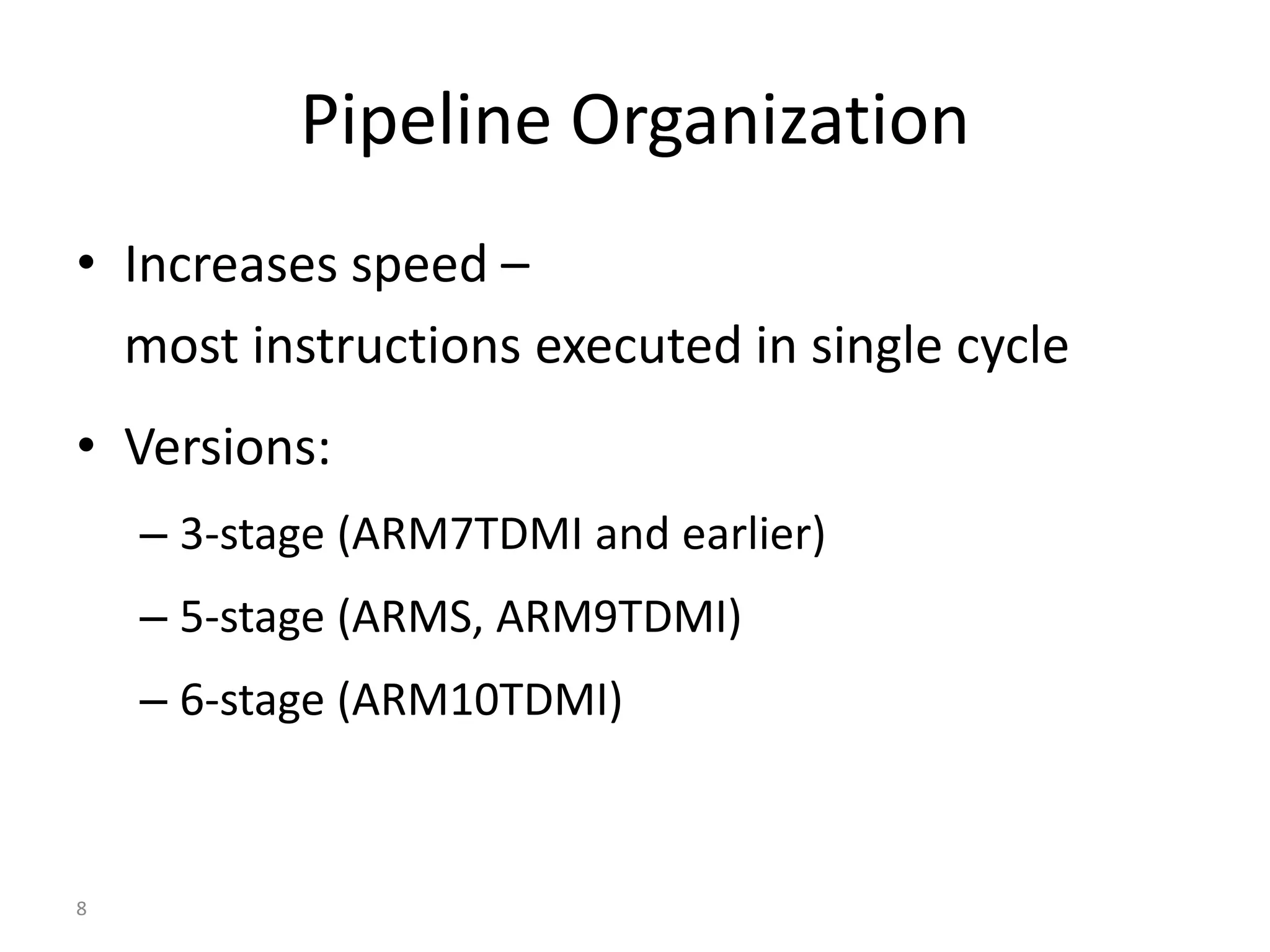 Pipeline Organization

• Increases speed – most instructions executed in single cycle

• Versions:

– 3-stage (ARM7TDMI and earlier)

– 5-stage (ARMS, ARM9TDMI)

– 6-stage (ARM10TDMI)

8